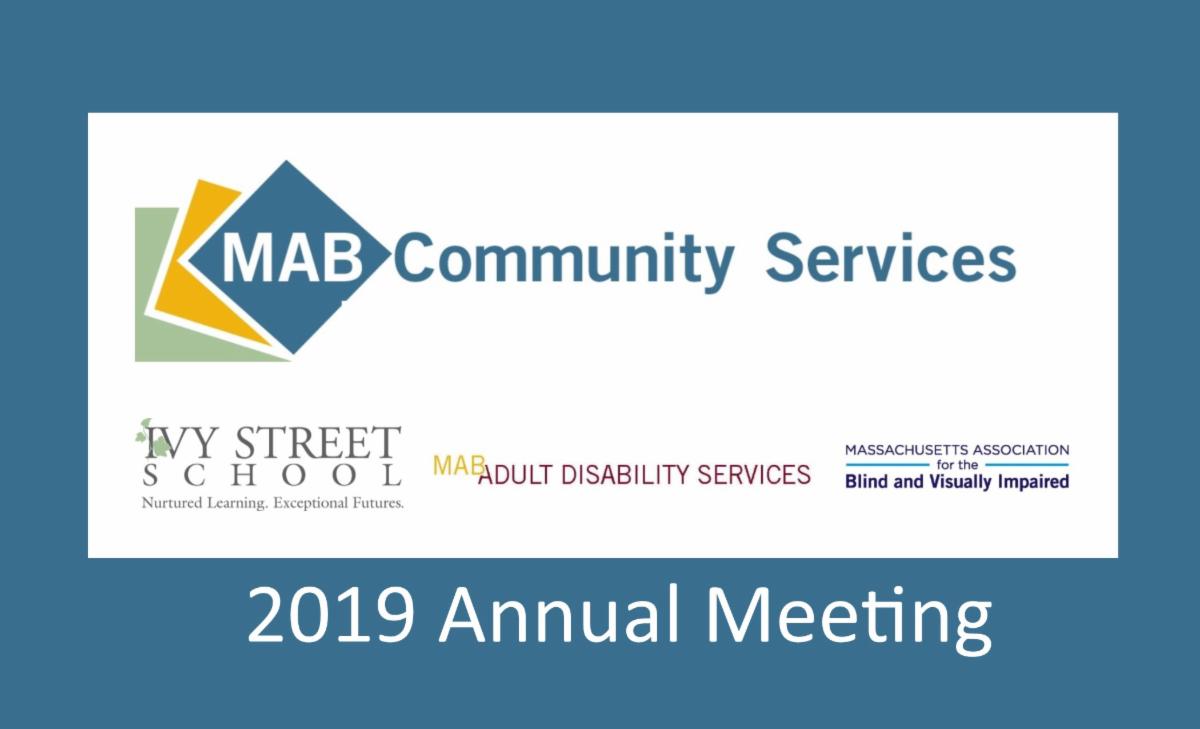 MAB Community Services

IVY STREET SCHOOL
Nurtured Learning. Exceptional Futures.

MAB ADULT DISABILITY SERVICES

MASSACHUSETTS ASSOCIATION for the Blind and Visually Impaired

2019 Annual Meeting